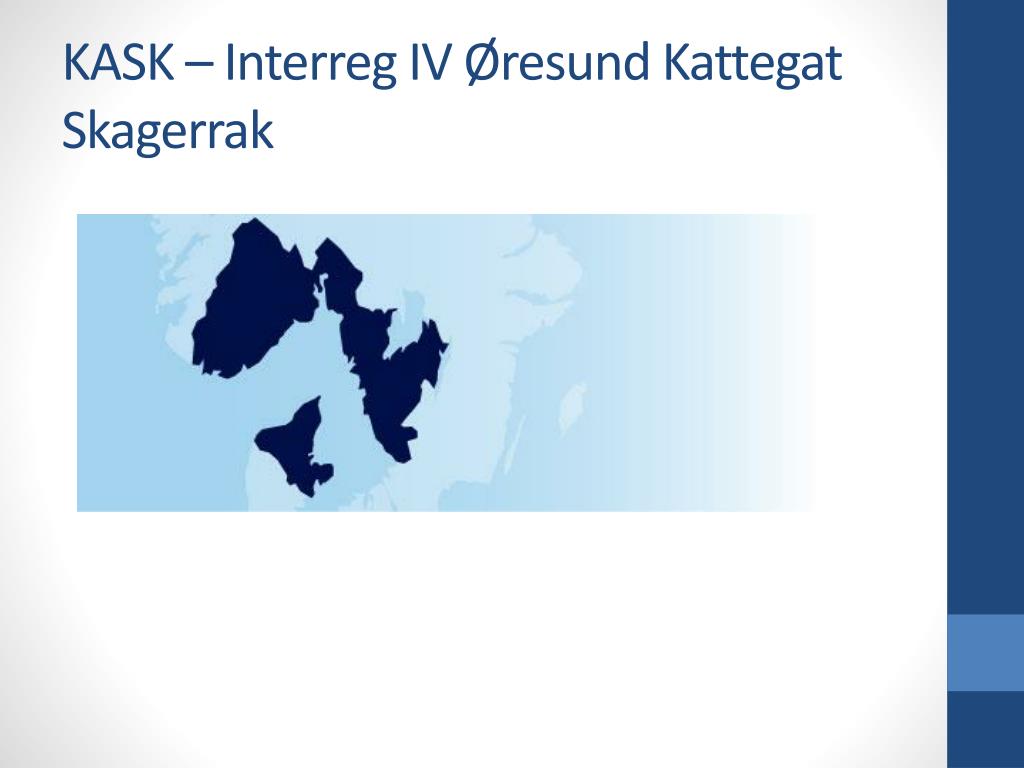 KASK – Interreg IV Øresund Kattegat Skagerrak